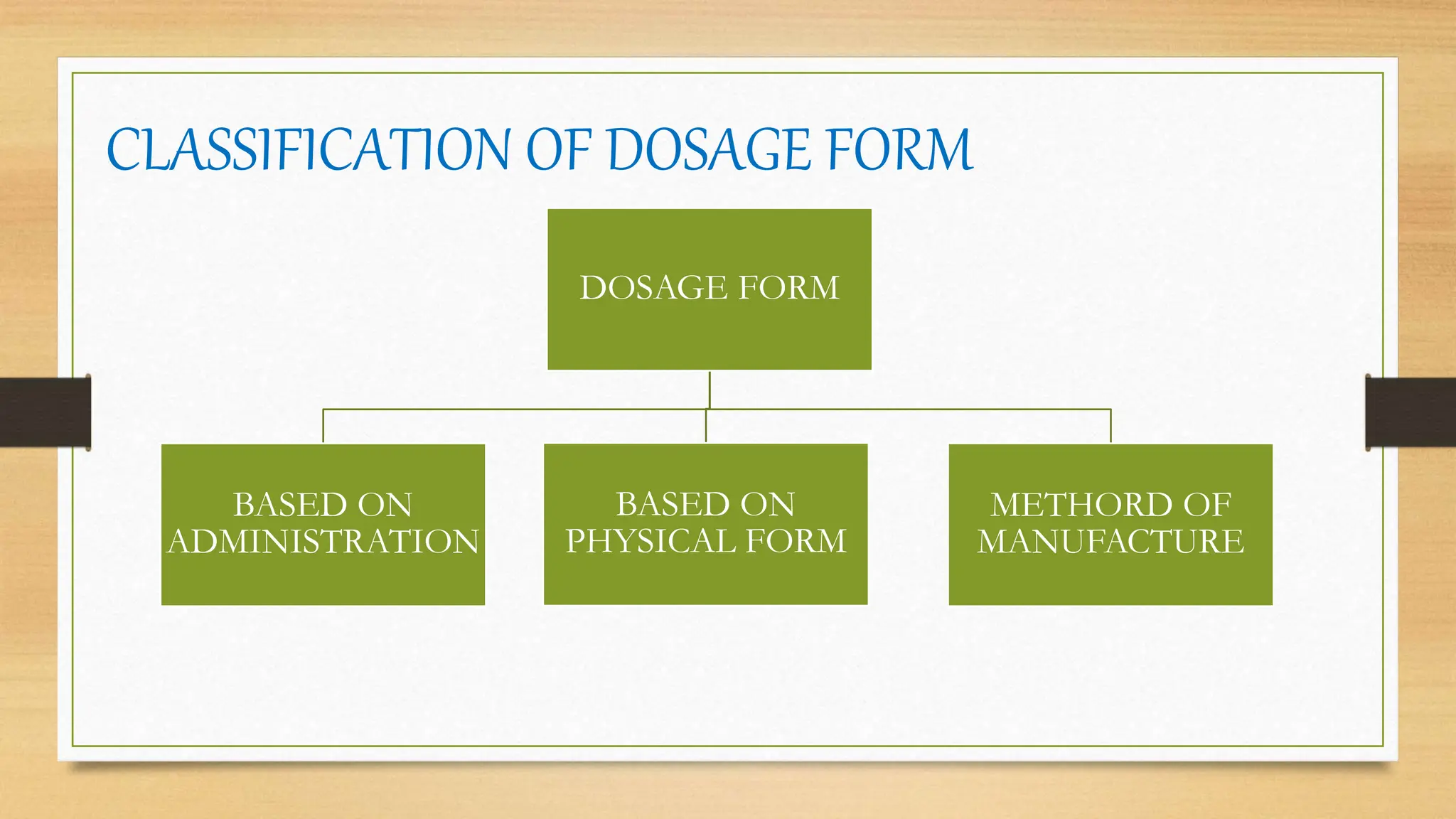 CLASSIFICATION OF DOSAGE FORM

DOSAGE FORM

BASED ON ADMINISTRATION

BASED ON PHYSICAL FORM

METHORD OF MANUFACTURE